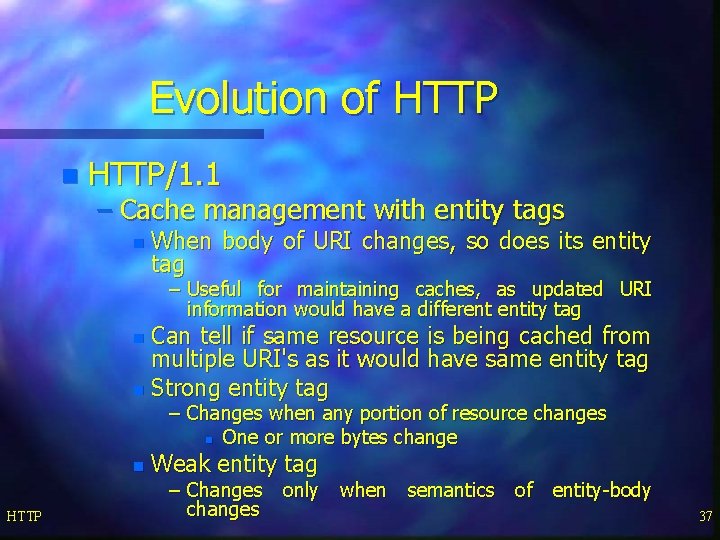 Evolution of HTTP

HTTP/1.1

– Cache management with entity tags

When body of URI changes, so does its entity tag

– Useful for maintaining caches, as updated URI information would have a different entity tag

Can tell if same resource is being cached from multiple URI's as it would have same entity tag

Strong entity tag

– Changes when any portion of resource changes

One or more bytes change

Weak entity tag

– Changes only when semantics of entity-body changes

HTTP

37